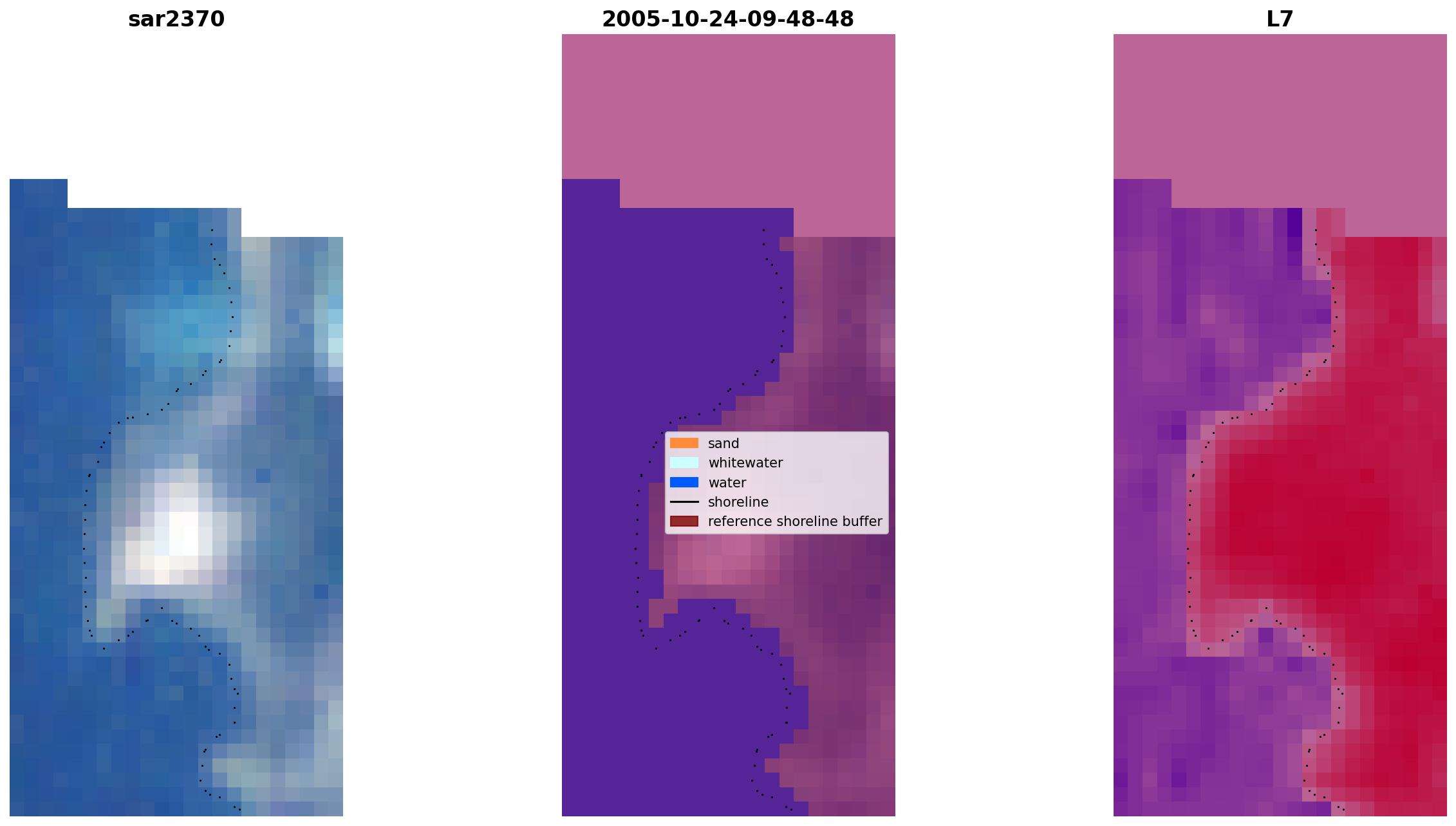 sar2370

2005-10-24-09-48-48

L7

sand
whitewater
water
shoreline
reference shoreline buffer